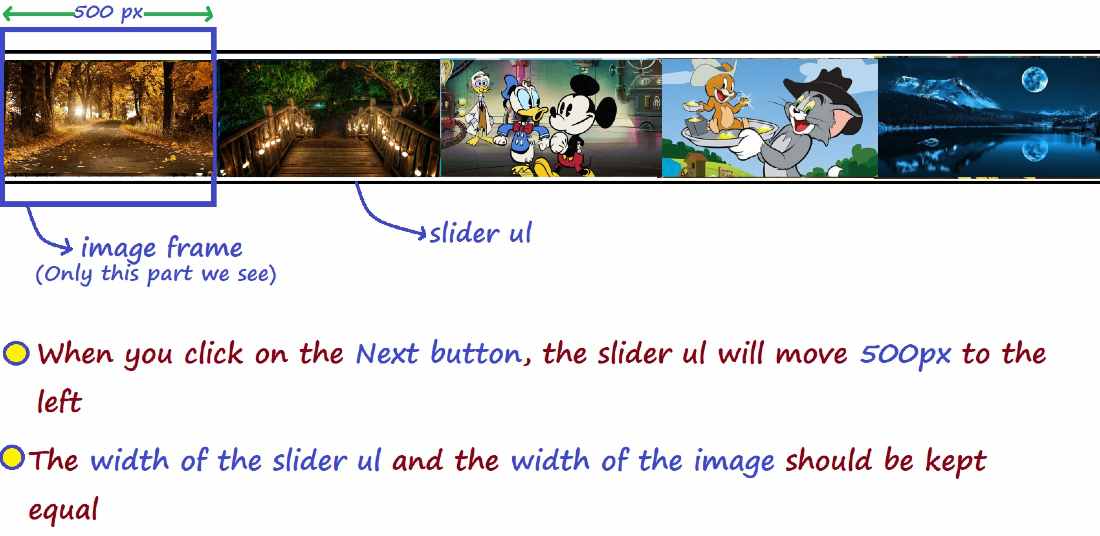 500 px

image frame
(Only this part we see)

slider ul

When you click on the Next button, the slider ul will move 500px to the left

The width of the slider ul and the width of the image should be kept equal